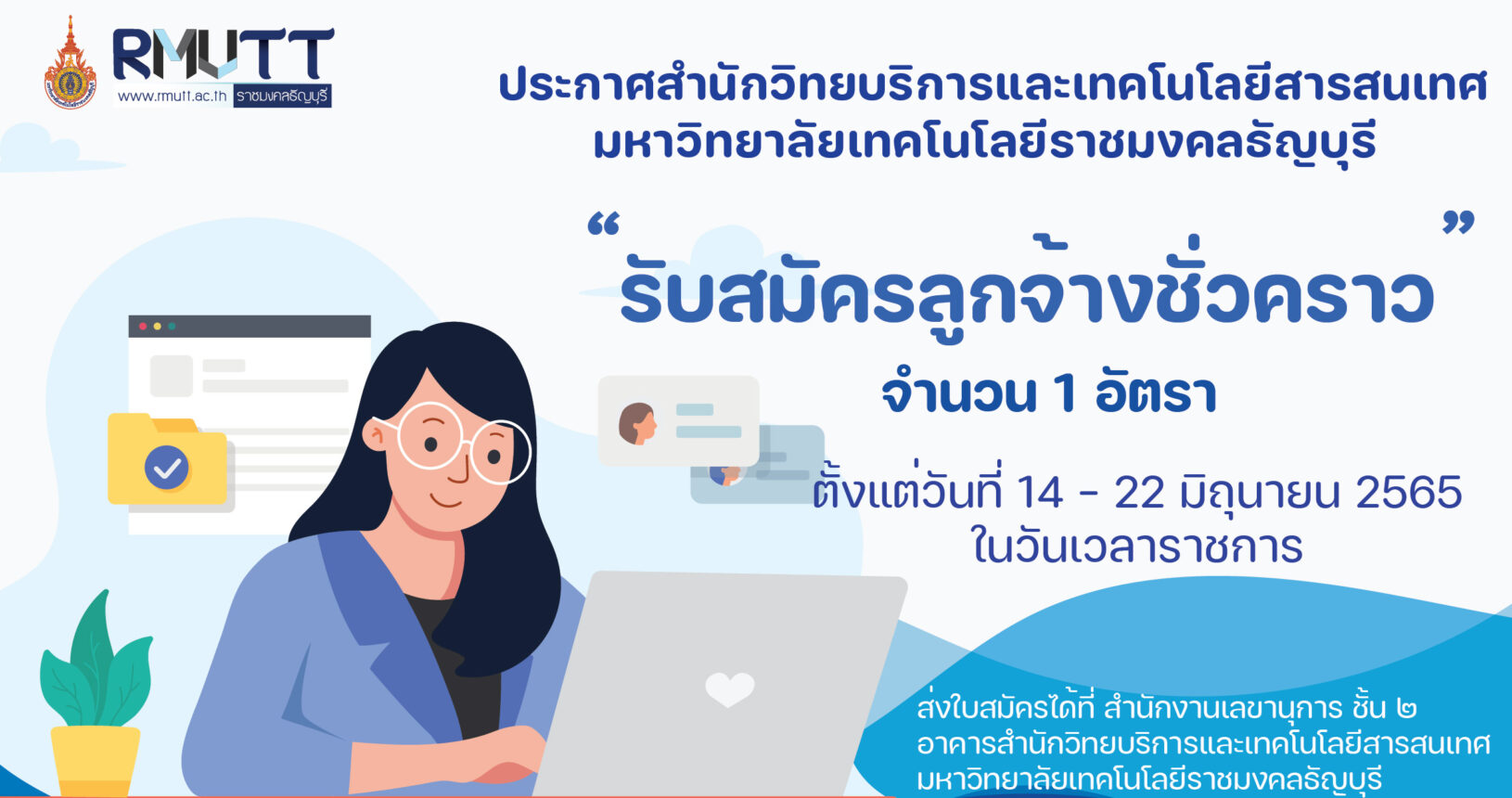 RMUTT
www.rmutt.ac.th ราชมงคลธัญบุรี

ประกาศสำนักวิทยบริการและเทคโนโลยีสารสนเทศ มหาวิทยาลัยเทคโนโลยีราชมงคลธัญบุรี

“รับสมัครลูกจ้างชั่วคราว”

จำนวน 1 อัตรา

ตั้งแต่วันที่ 14 - 22 มิถุนายน 2565
ในวันเวลาราชการ

ส่งใบสมัครได้ที่ สำนักงานเลขานุการ ชั้น ๒
อาคารสำนักวิทยบริการและเทคโนโลยีสารสนเทศ
มหาวิทยาลัยเทคโนโลยีราชมงคลธัญบุรี